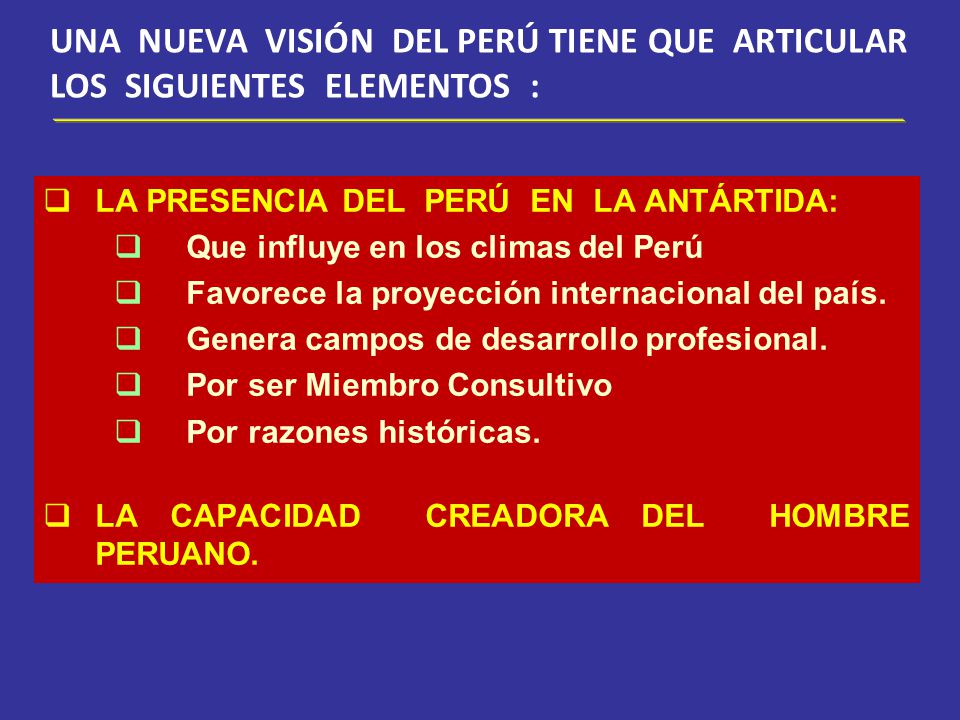 UNA NUEVA VISIÓN DEL PERÚ TIENE QUE ARTICULAR LOS SIGUIENTES ELEMENTOS :

❑ LA PRESENCIA DEL PERÚ EN LA ANTÁRTIDA:
❑ Que influye en los climas del Perú
❑ Favorece la proyección internacional del país.
❑ Genera campos de desarrollo profesional.
❑ Por ser Miembro Consultivo
❑ Por razones históricas.

❑ LA CAPACIDAD CREADORA DEL HOMBRE PERUANO.